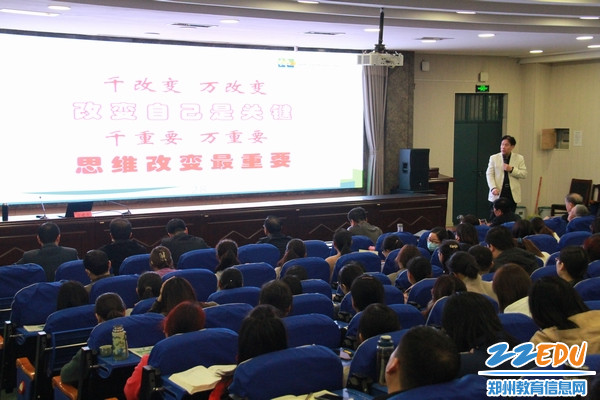 千改变 万改变
改变自己是关键
千重要 万重要
思维改变最重要

ZZEDU
郑州教育信息网